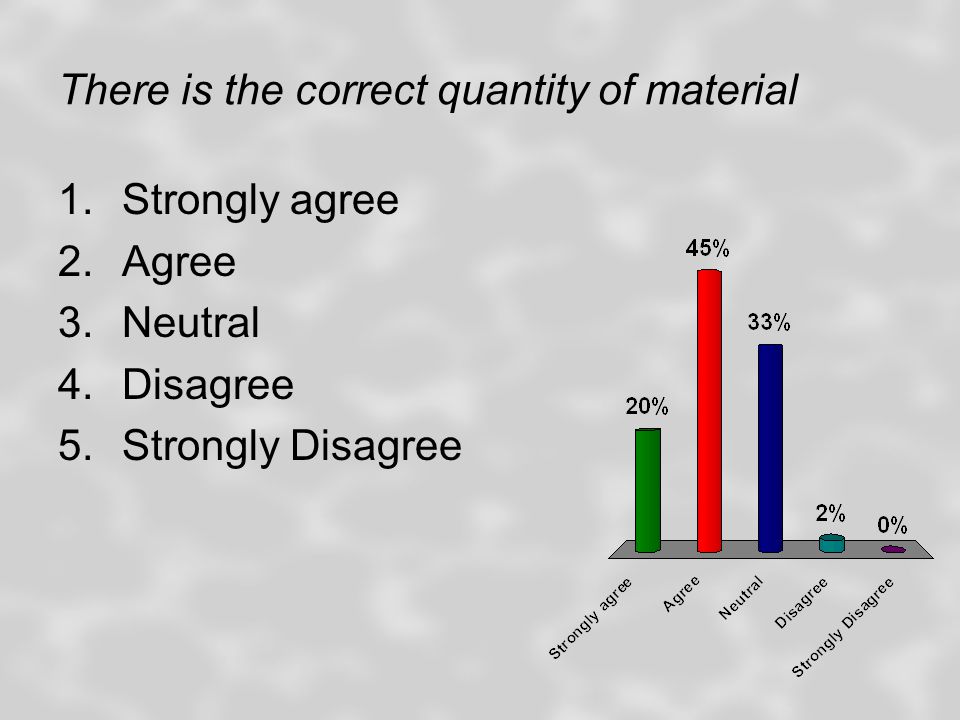 There is the correct quantity of material

1. Strongly agree
2. Agree
3. Neutral
4. Disagree
5. Strongly Disagree

20%
45%
33%
2%
0%

Strongly agree
Agree
Neutral
Disagree
Strongly Disagree